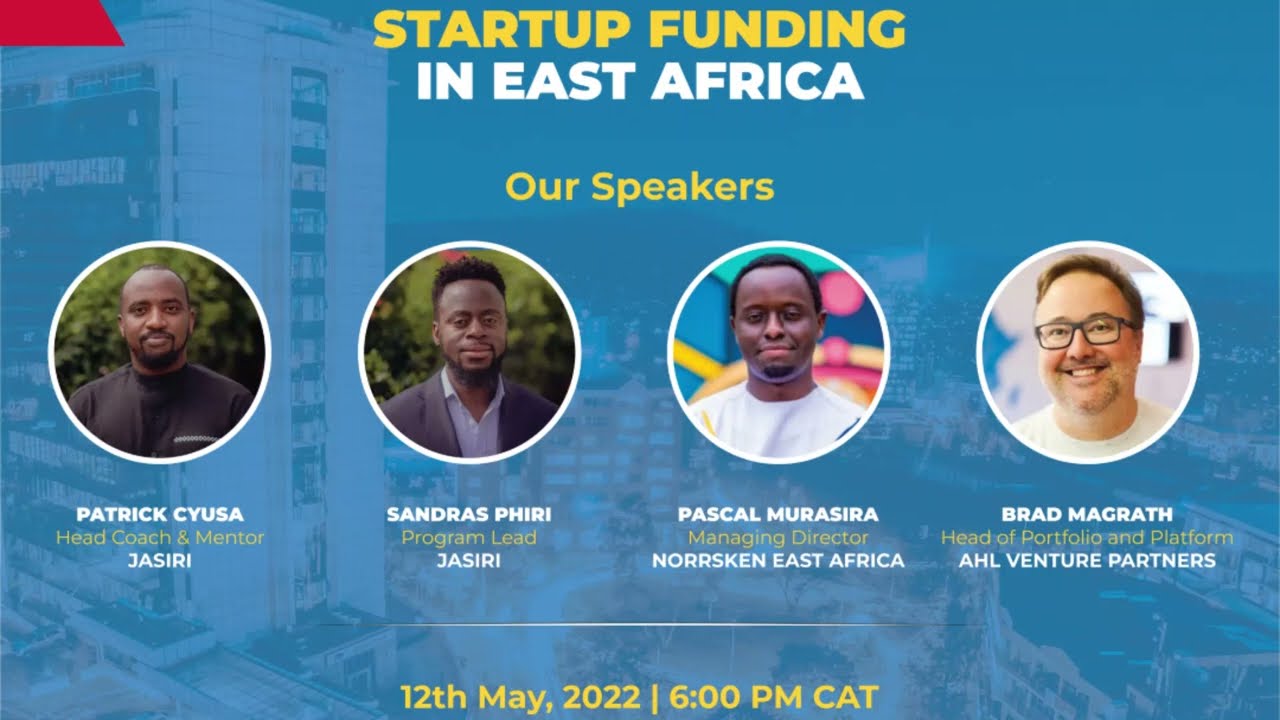 STARTUP FUNDING
IN EAST AFRICA

Our Speakers

PATRICK CYUSA
Head Coach & Mentor
JASIRI

SANDRAS PHIRI
Program Lead
JASIRI

PASCAL MURASIRA
Managing Director
NORRSKEN EAST AFRICA

BRAD MAGRATH
Head of Portfolio and Platform
AHL VENTURE PARTNERS

12th May, 2022 | 6:00 PM CAT